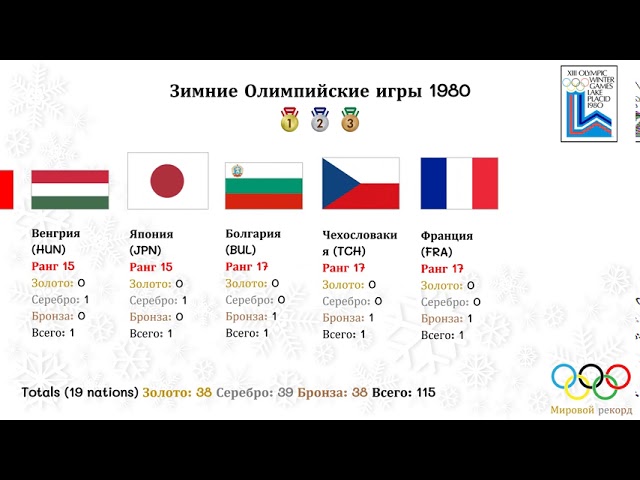 Зимние Олимпийские игры 1980

1 2 3

XIII OLYMPIC WINTER GAMES LAKE PLACID 1980

Венгрия (HUN)
Ранг 15
Золото: 0
Серебро: 1
Бронза: 0
Всего: 1

Япония (JPN)
Ранг 15
Золото: 0
Серебро: 1
Бронза: 0
Всего: 1

Болгария (BUL)
Ранг 17
Золото: 0
Серебро: 0
Бронза: 1
Всего: 1

Чехословакия (TCH)
Ранг 17
Золото: 0
Серебро: 0
Бронза: 1
Всего: 1

Франция (FRA)
Ранг 17
Золото: 0
Серебро: 0
Бронза: 1
Всего: 1

Totals (19 nations) Золото: 38 Серебро: 39 Бронза: 38 Всего: 115

Мировой рекорд